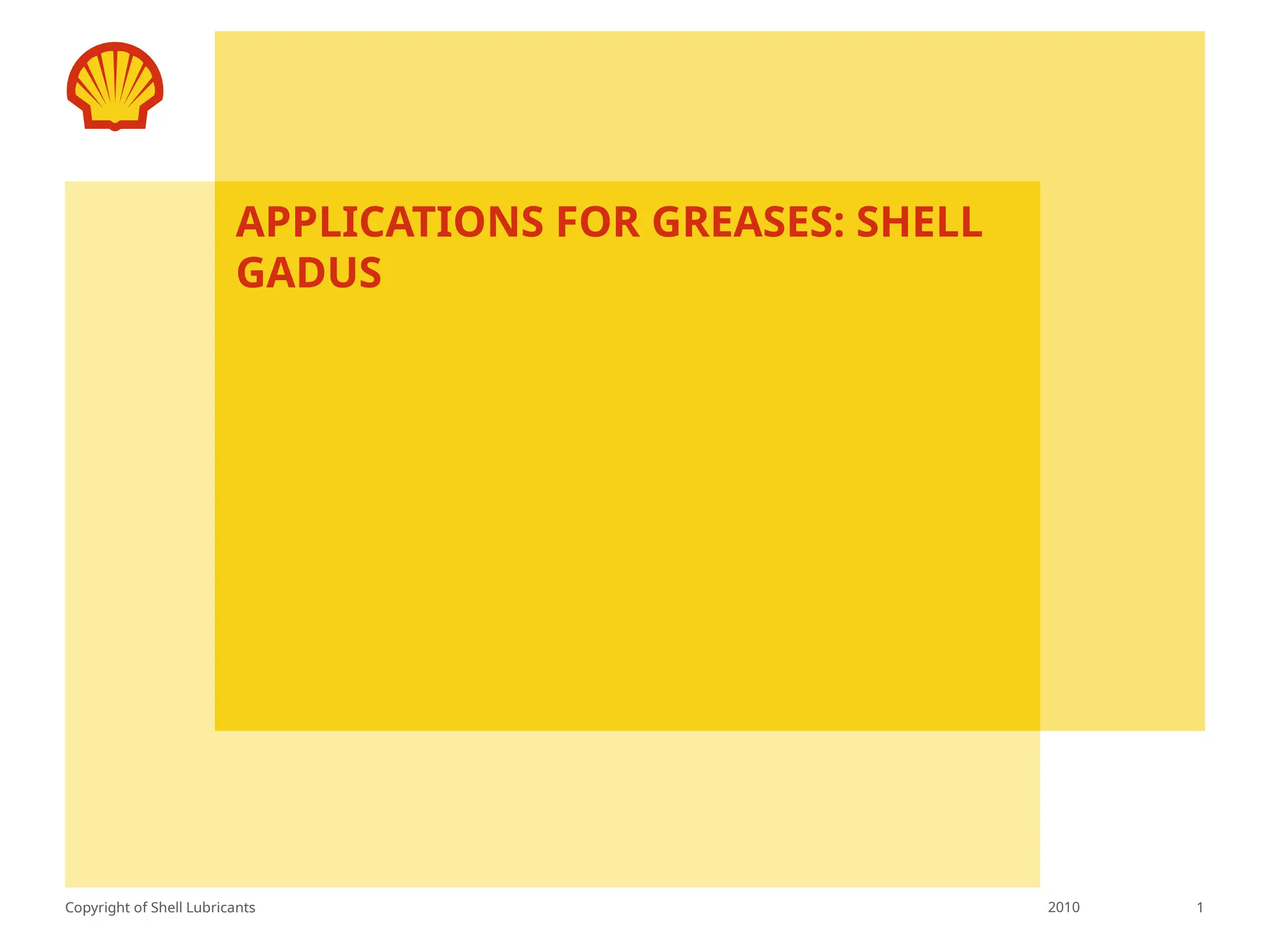 APPLICATIONS FOR GREASES: SHELL GADUS

Copyright of Shell Lubricants

2010

1